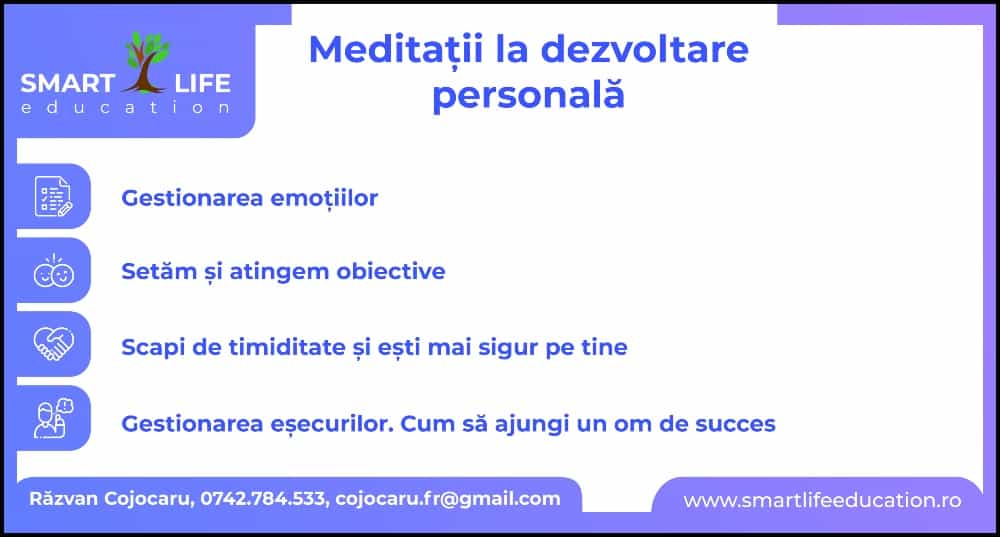 SMART LIFE
education

Meditații la dezvoltare personală

Gestionarea emoțiilor

Setăm și atingem obiective

Scapi de timiditate și ești mai sigur pe tine

Gestionarea eșecurilor. Cum să ajungi un om de succes

Răzvan Cojocaru, 0742.784.533, cojocaru.fr@gmail.com

www.smartlifeeducation.ro